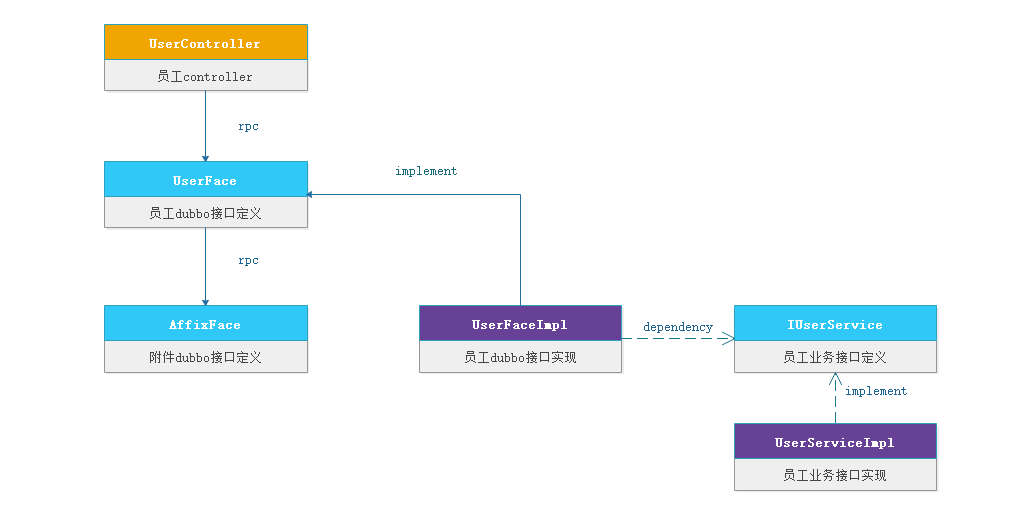 UserController
员工controller

rpc

UserFace
员工dubbo接口定义

implement

rpc

AffixFace
附件dubbo接口定义

UserFaceImpl
员工dubbo接口实现

dependency

IUserService
员工业务接口定义

implement

UserServiceImpl
员工业务接口实现